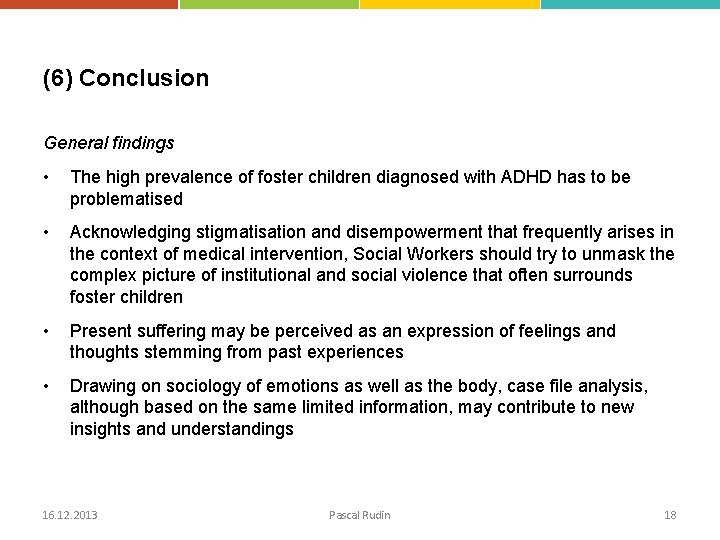 (6) Conclusion

General findings

• The high prevalence of foster children diagnosed with ADHD has to be problematised

• Acknowledging stigmatisation and disempowerment that frequently arises in the context of medical intervention, Social Workers should try to unmask the complex picture of institutional and social violence that often surrounds foster children

• Present suffering may be perceived as an expression of feelings and thoughts stemming from past experiences

• Drawing on sociology of emotions as well as the body, case file analysis, although based on the same limited information, may contribute to new insights and understandings

16.12.2013

Pascal Rudin

18